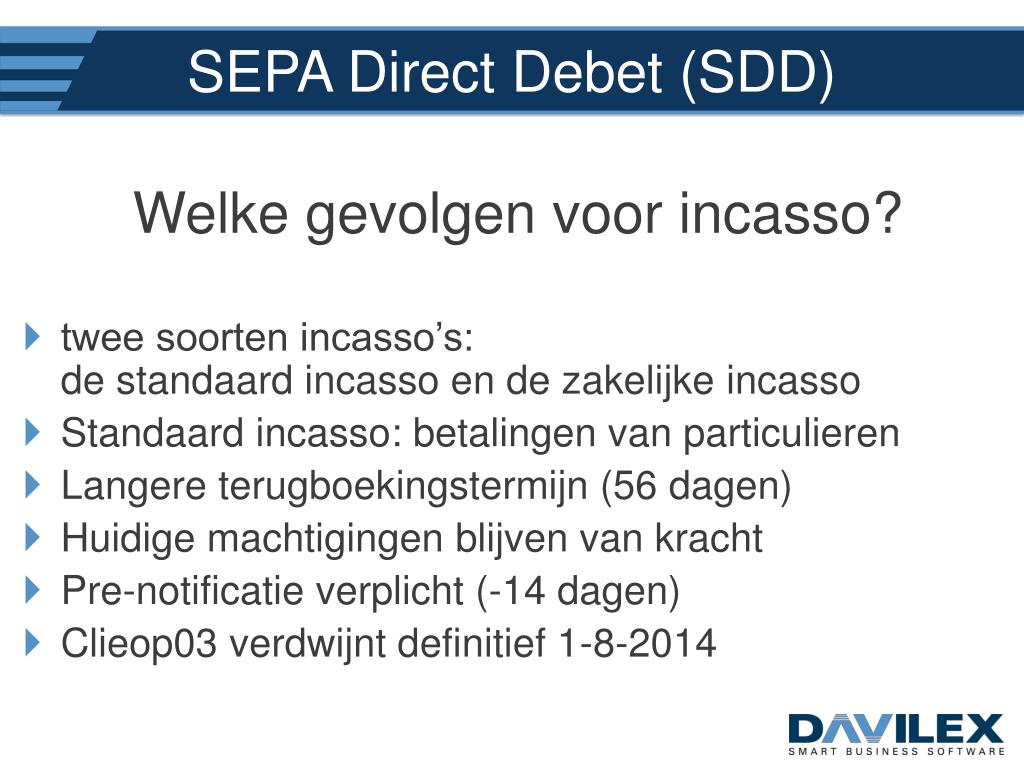 SEPA Direct Debet (SDD)

Welke gevolgen voor incasso?

twee soorten incasso's:
de standaard incasso en de zakelijke incasso

Standaard incasso: betalingen van particulieren

Langere terugboekingstermijn (56 dagen)

Huidige machtigingen blijven van kracht

Pre-notificatie verplicht (-14 dagen)

Clieop03 verdwijnt definitief 1-8-2014

DAVILEX
SMART BUSINESS SOFTWARE